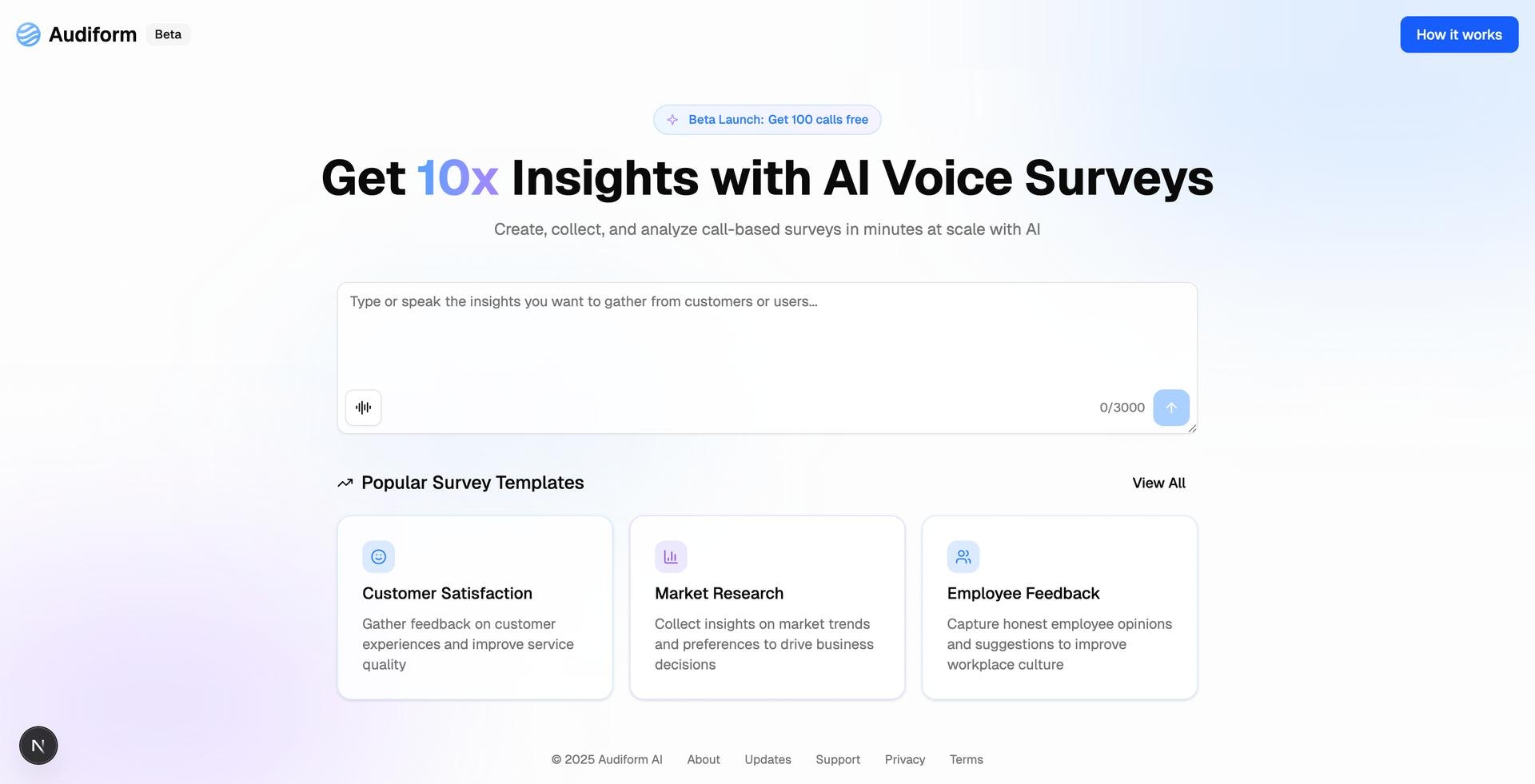 Audiform Beta

How it works

Beta Launch: Get 100 calls free

Get 10x Insights with AI Voice Surveys

Create, collect, and analyze call-based surveys in minutes at scale with AI

Type or speak the insights you want to gather from customers or users...

0/3000

Popular Survey Templates

View All

Customer Satisfaction

Gather feedback on customer experiences and improve service quality

Market Research

Collect insights on market trends and preferences to drive business decisions

Employee Feedback

Capture honest employee opinions and suggestions to improve workplace culture

N

© 2025 Audiform AI About Updates Support Privacy Terms